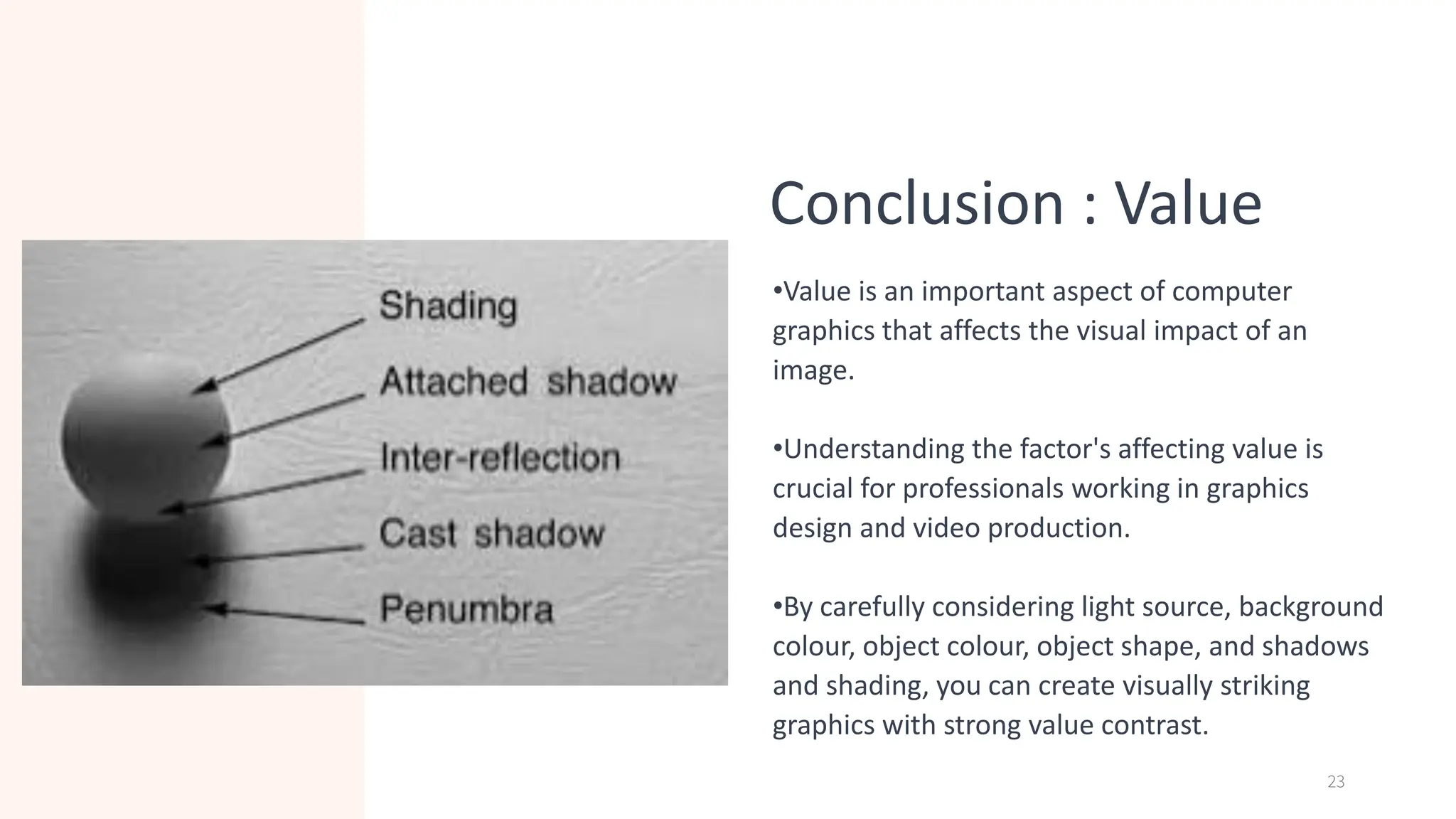 Shading
Attached shadow
Inter-reflection
Cast shadow
Penumbra

Conclusion : Value

•Value is an important aspect of computer graphics that affects the visual impact of an image.

•Understanding the factor's affecting value is crucial for professionals working in graphics design and video production.

•By carefully considering light source, background colour, object colour, object shape, and shadows and shading, you can create visually striking graphics with strong value contrast.

23